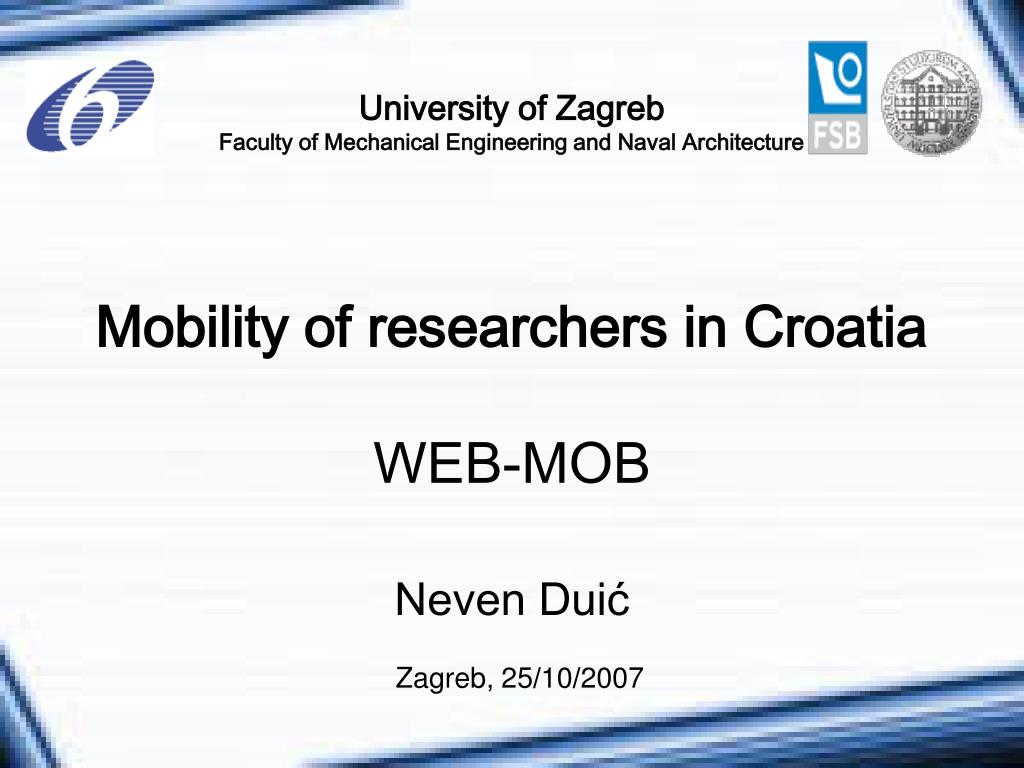 University of Zagreb
Faculty of Mechanical Engineering and Naval Architecture

FSB

Mobility of researchers in Croatia

WEB-MOB

Neven Duić

Zagreb, 25/10/2007